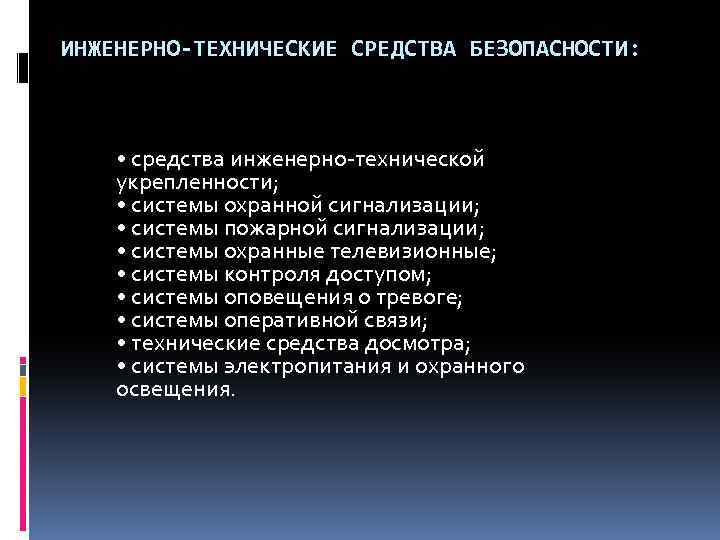 ИНЖЕНЕРНО-ТЕХНИЧЕСКИЕ СРЕДСТВА БЕЗОПАСНОСТИ:

• средства инженерно-технической укрепленности;
• системы охранной сигнализации;
• системы пожарной сигнализации;
• системы охранные телевизионные;
• системы контроля доступом;
• системы оповещения о тревоге;
• системы оперативной связи;
• технические средства досмотра;
• системы электропитания и охранного освещения.